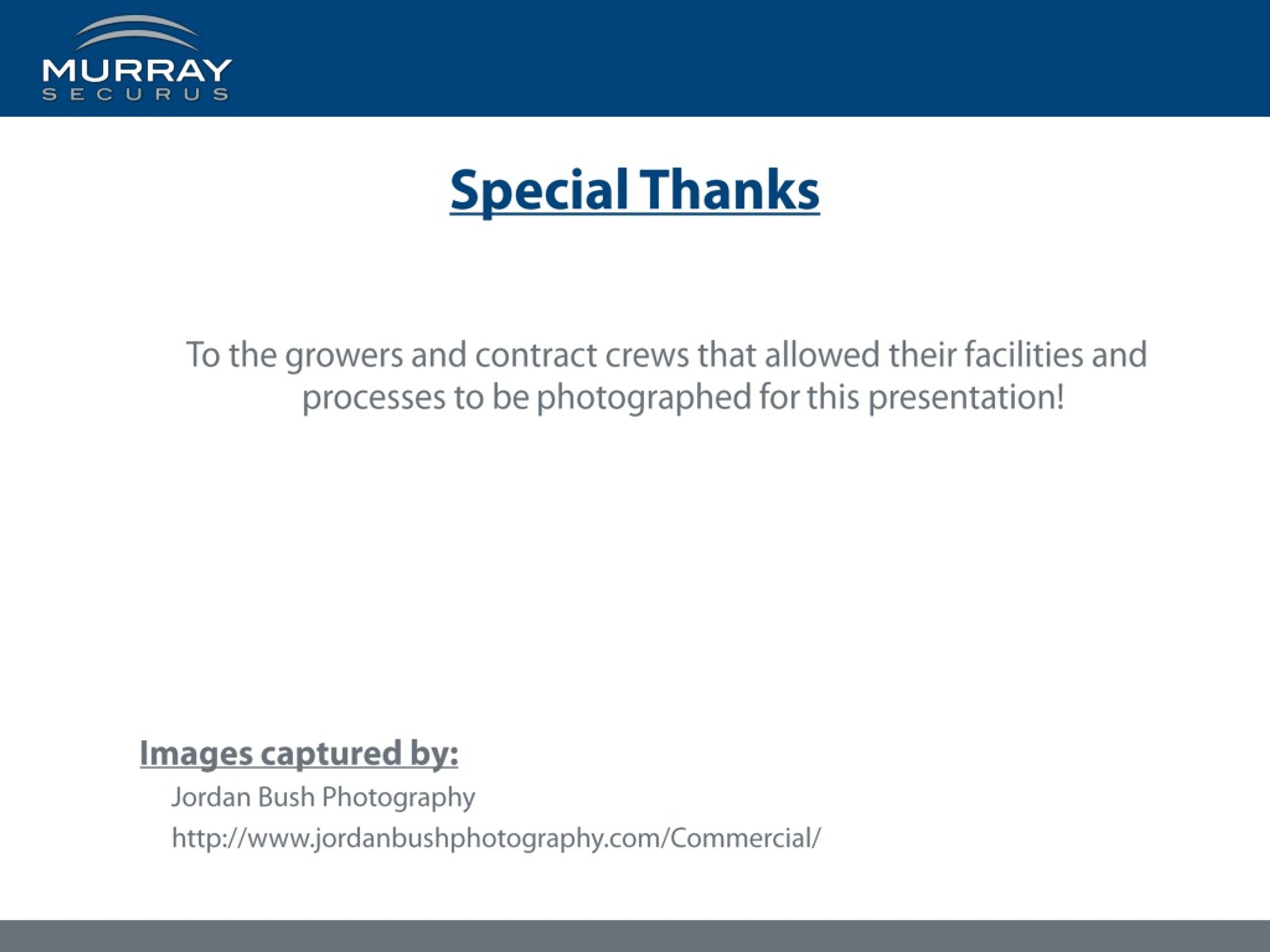 MURRAY
SECURUS

Special Thanks

To the growers and contract crews that allowed their facilities and processes to be photographed for this presentation!

Images captured by:

Jordan Bush Photography

http://www.jordanbushphotography.com/Commercial/